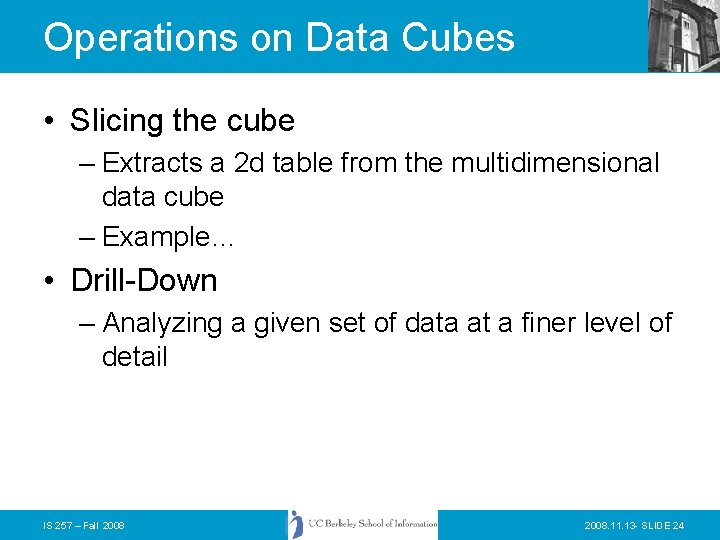 Operations on Data Cubes

• Slicing the cube
– Extracts a 2d table from the multidimensional data cube
– Example…

• Drill-Down
– Analyzing a given set of data at a finer level of detail

IS 257 – Fall 2008

UC Berkeley School of Information

2008.11.13- SLIDE 24